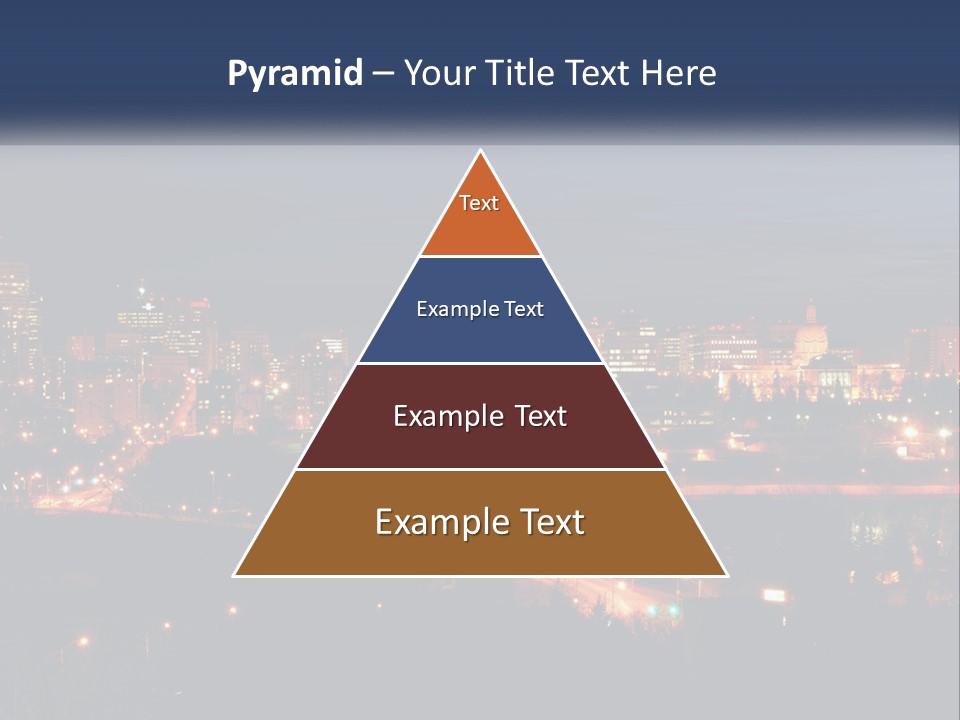 Pyramid – Your Title Text Here

Text

Example Text

Example Text

Example Text